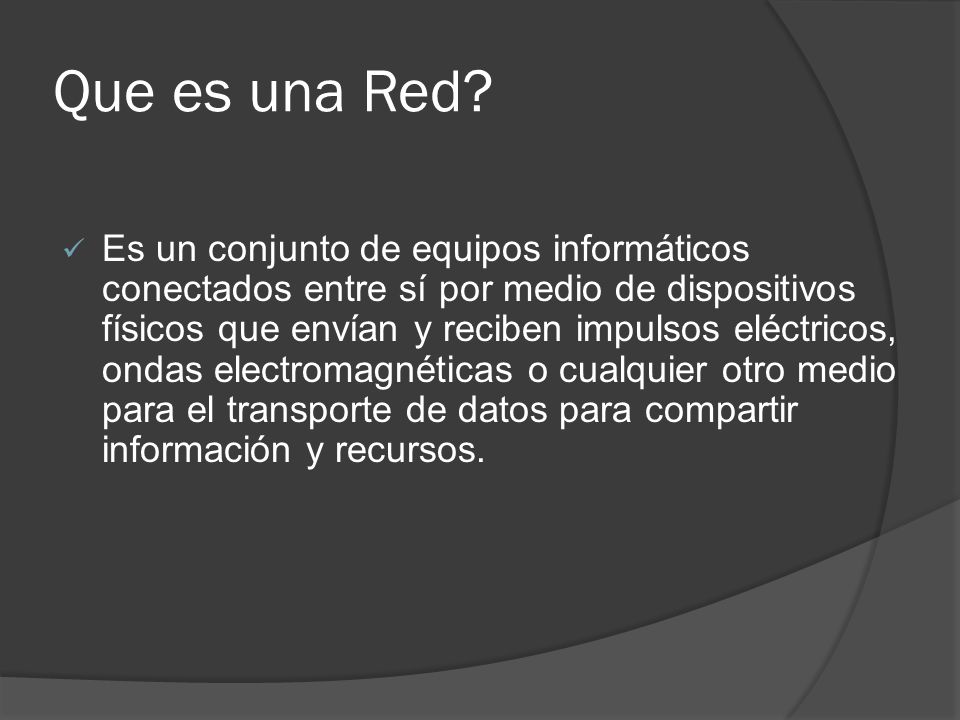 Que es una Red?

✓ Es un conjunto de equipos informáticos conectados entre sí por medio de dispositivos físicos que envían y reciben impulsos eléctricos, ondas electromagnéticas o cualquier otro medio para el transporte de datos para compartir información y recursos.